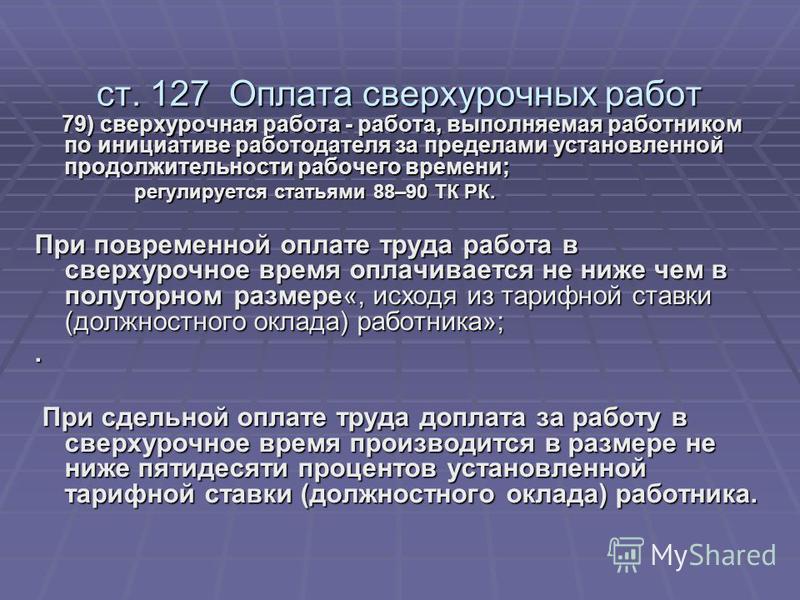 ст. 127 Оплата сверхурочных работ

79) сверхурочная работа - работа, выполняемая работником по инициативе работодателя за пределами установленной продолжительности рабочего времени;

регулируется статьями 88–90 ТК РК.

При повременной оплате труда работа в сверхурочное время оплачивается не ниже чем в полуторном размере«, исходя из тарифной ставки (должностного оклада) работника»;

.

При сдельной оплате труда доплата за работу в сверхурочное время производится в размере не ниже пятидесяти процентов установленной тарифной ставки (должностного оклада) работника.

MyShared